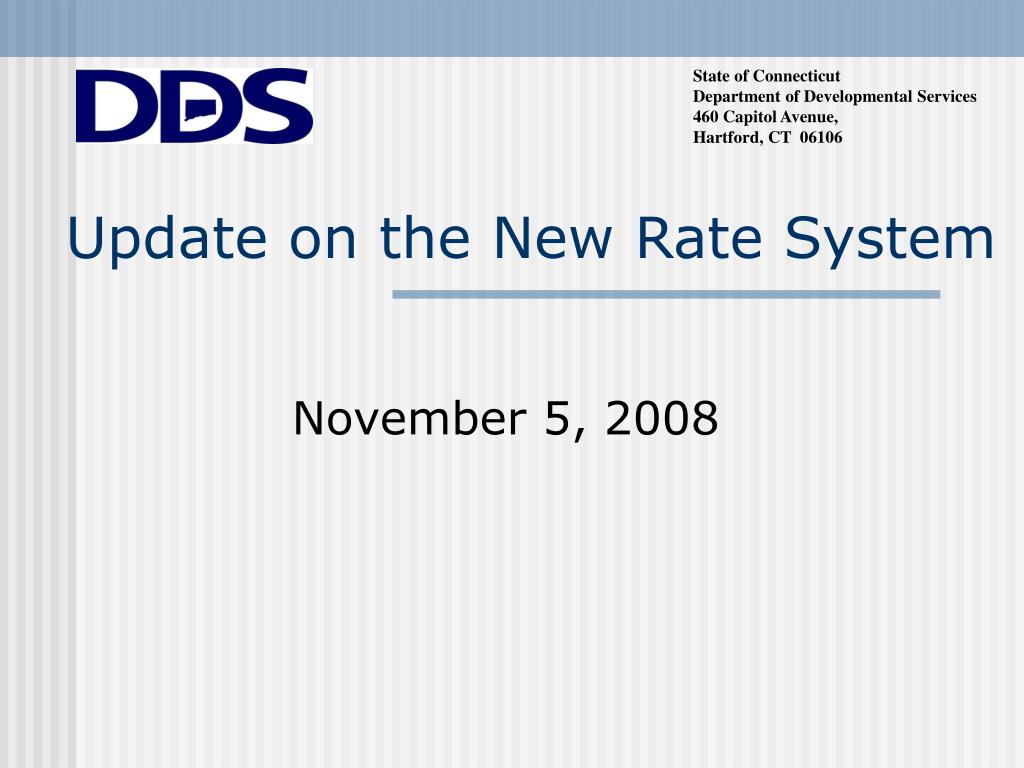 DDS

State of Connecticut
Department of Developmental Services
460 Capitol Avenue,
Hartford, CT 06106

Update on the New Rate System

November 5, 2008